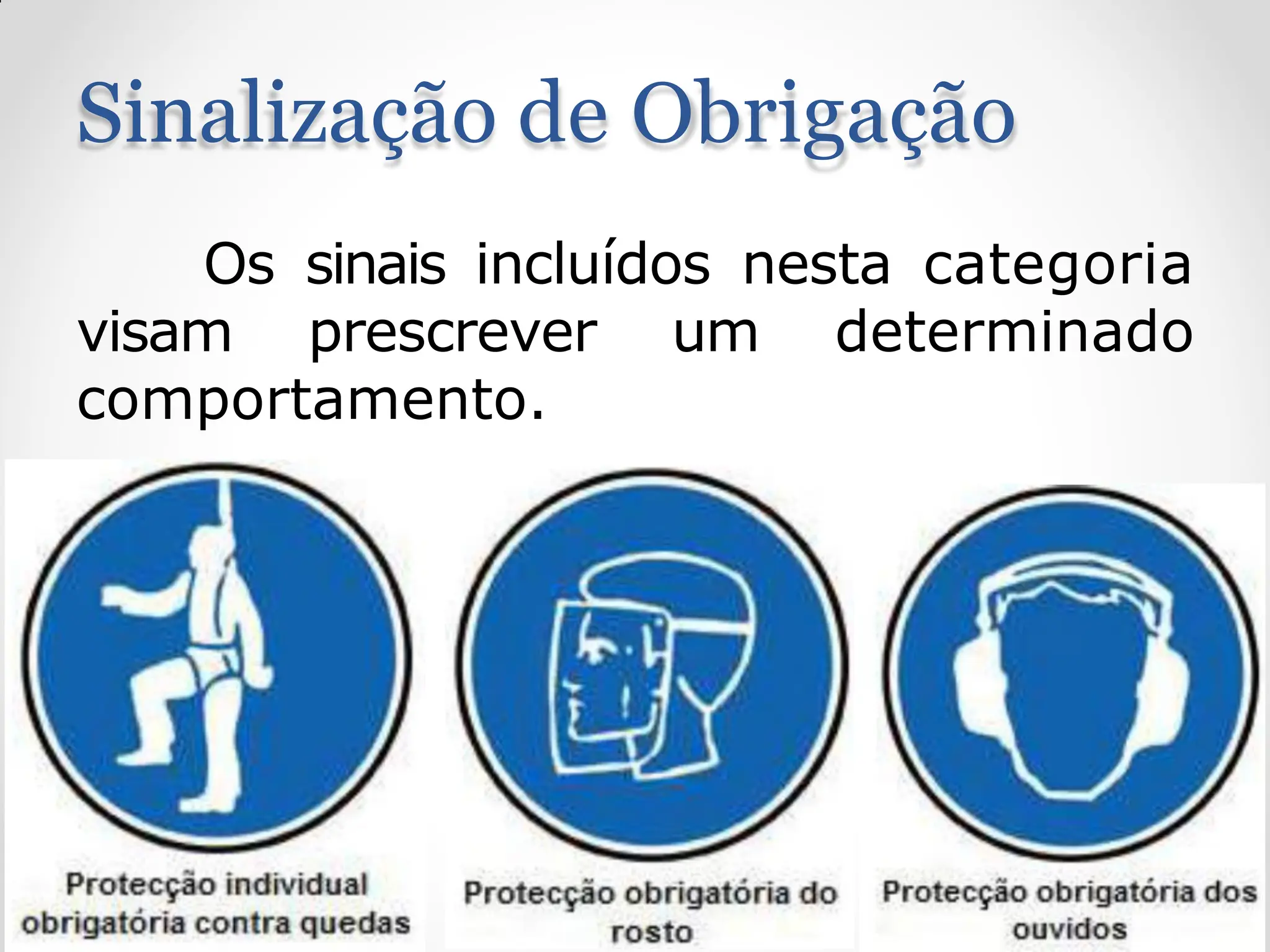 Sinalização de Obrigação

Os sinais incluídos nesta categoria visam prescrever um determinado comportamento.

Protecção individual obrigatória contra quedas

Protecção obrigatória do rosto

Protecção obrigatória dos ouvidos